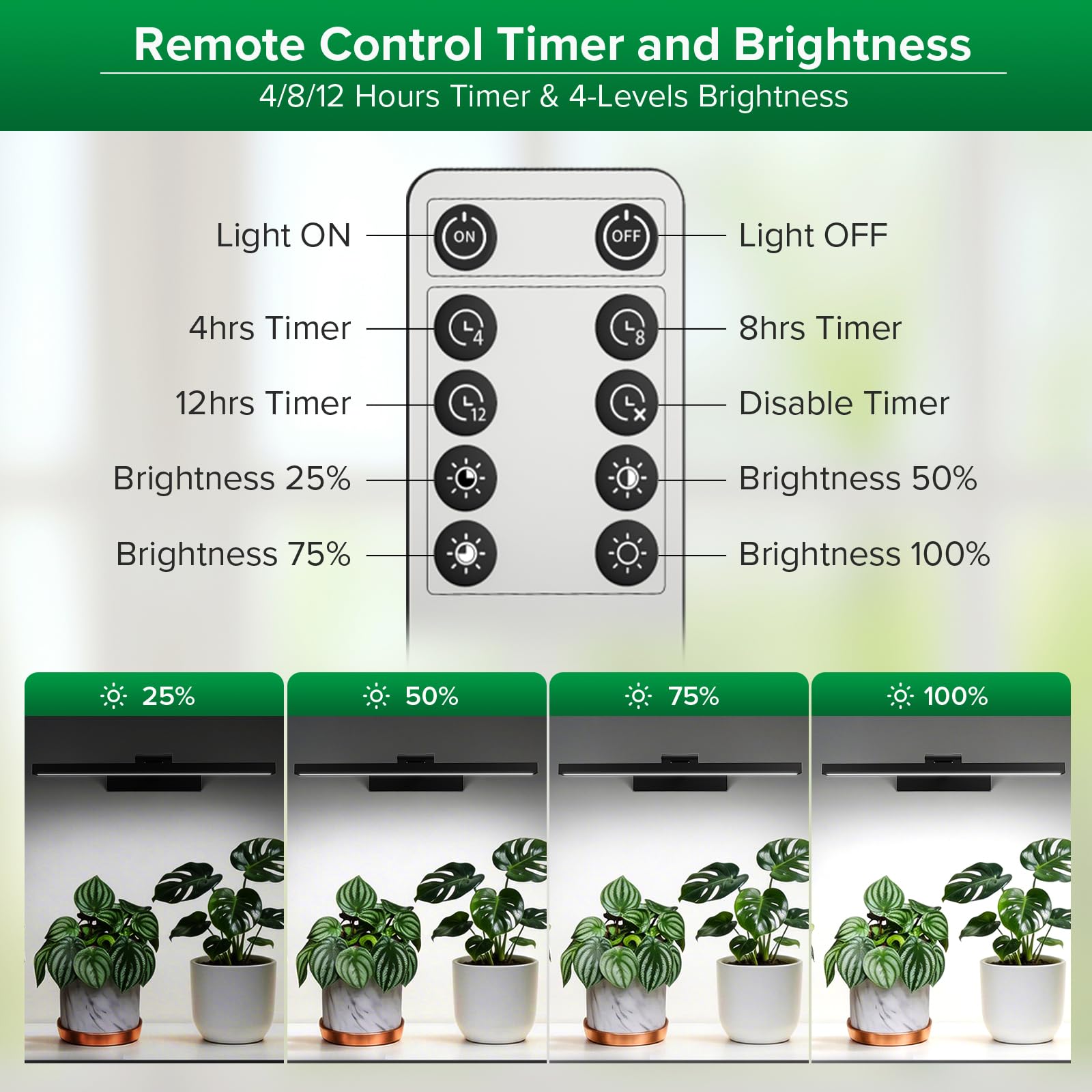 Remote Control Timer and Brightness
4/8/12 Hours Timer & 4-Levels Brightness

Light ON
ON
OFF
Light OFF

4hrs Timer
4
8
8hrs Timer

12hrs Timer
12
Disable Timer

Brightness 25%
Brightness 50%

Brightness 75%
Brightness 100%

25%

50%

75%

100%